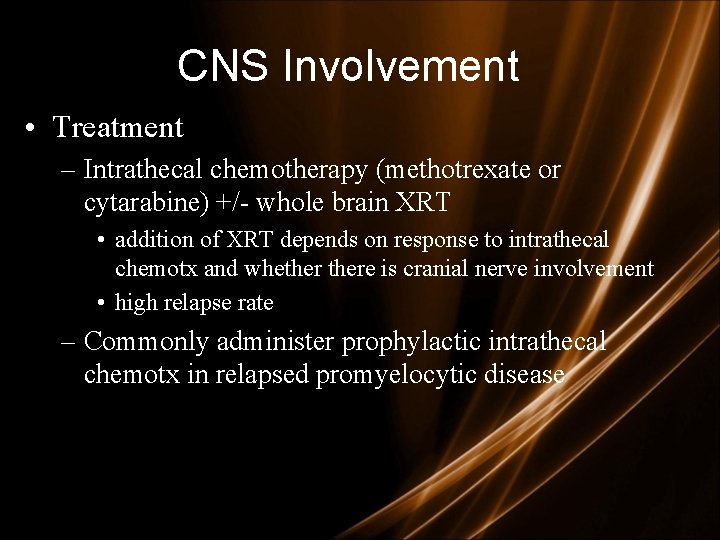 CNS Involvement

• Treatment

– Intrathecal chemotherapy (methotrexate or cytarabine) +/- whole brain XRT

• addition of XRT depends on response to intrathecal chemotx and whether there is cranial nerve involvement

• high relapse rate

– Commonly administer prophylactic intrathecal chemotx in relapsed promyelocytic disease